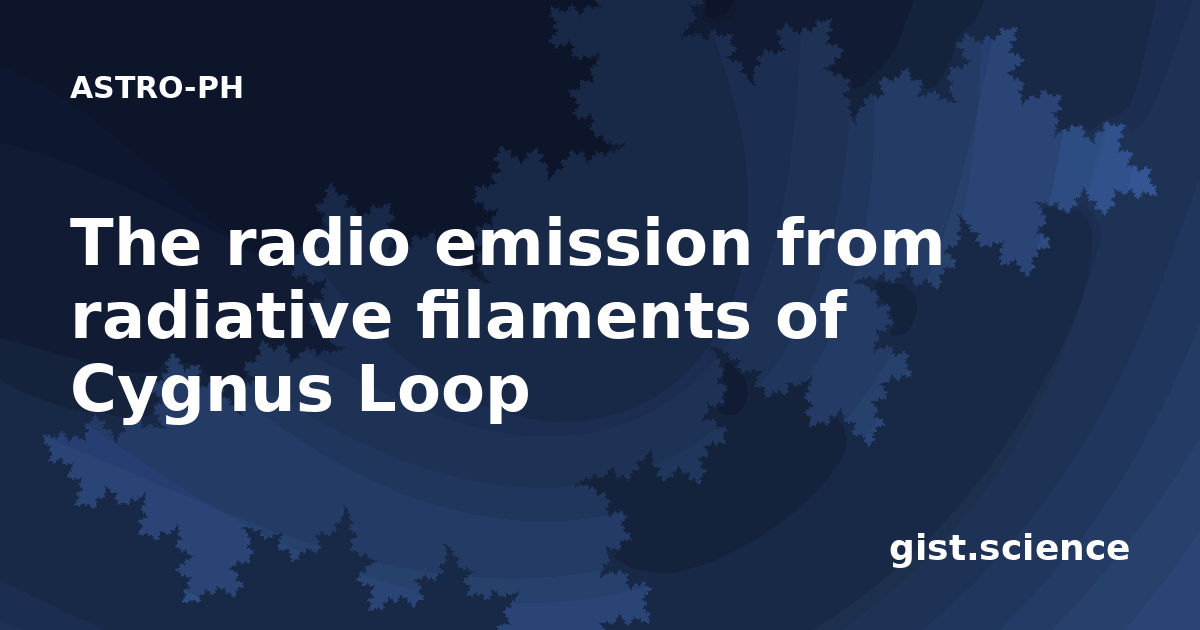 ASTRO-PH

The radio emission from radiative filaments of Cygnus Loop

gist.science